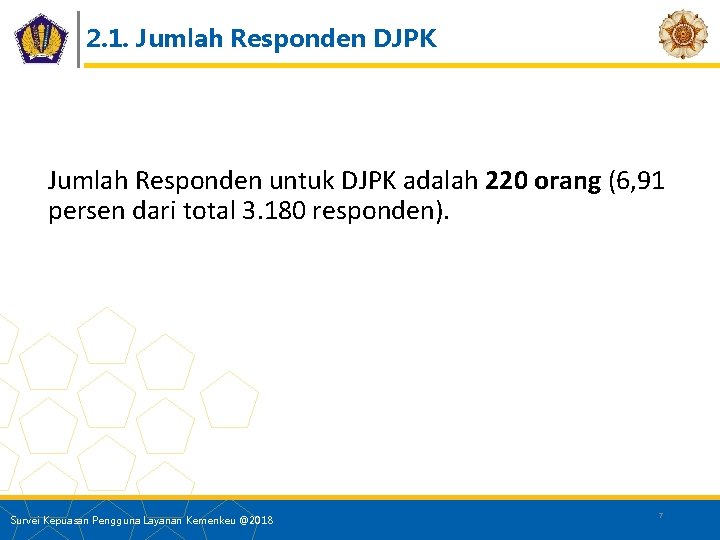 2.1. Jumlah Responden DJPK

Jumlah Responden untuk DJPK adalah 220 orang (6,91 persen dari total 3.180 responden).

Survei Kepuasan Pengguna Layanan Kemenkeu @2018

7